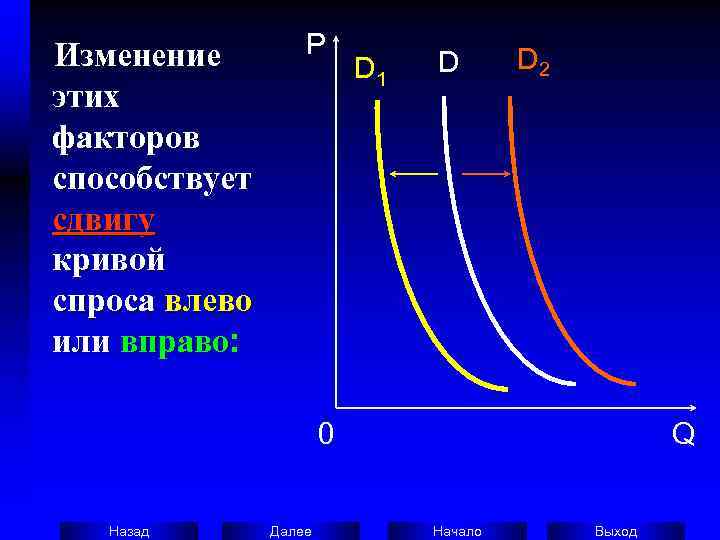 Изменение этих факторов способствует сдвигу кривой спроса влево или вправо:

P

$D_1$

D

$D_2$

0

Q

Назад

Далее

Начало

Выход